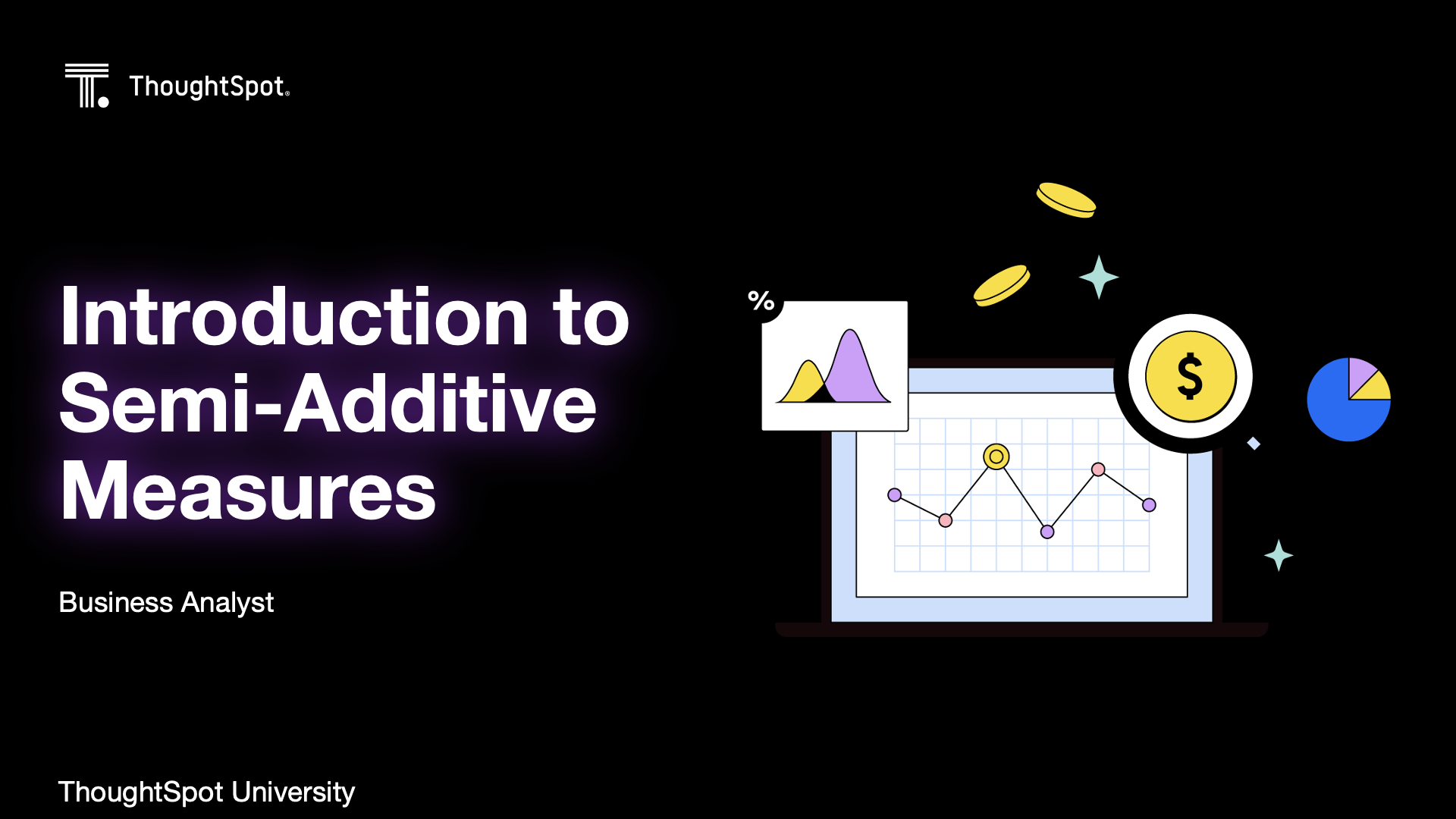 ThoughtSpot.

Introduction to Semi-Additive Measures

Business Analyst

%

$

ThoughtSpot University